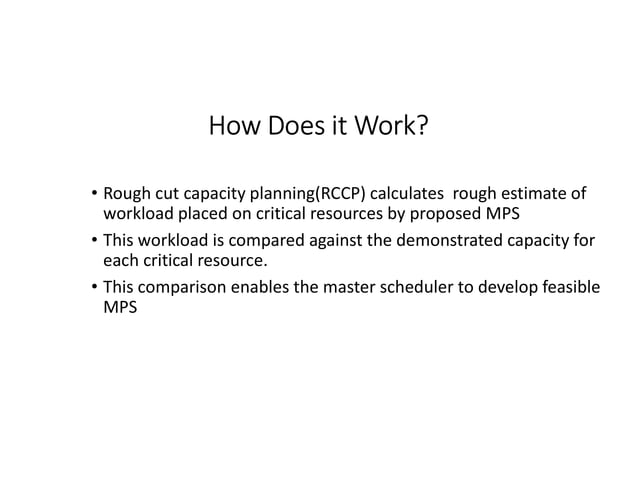 How Does it Work?

• Rough cut capacity planning(RCCP) calculates rough estimate of workload placed on critical resources by proposed MPS

• This workload is compared against the demonstrated capacity for each critical resource.

• This comparison enables the master scheduler to develop feasible MPS